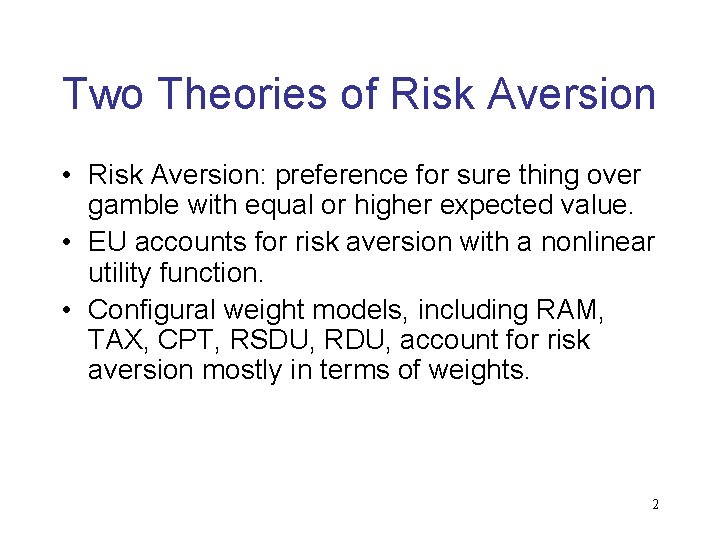 Two Theories of Risk Aversion

• Risk Aversion: preference for sure thing over gamble with equal or higher expected value.

• EU accounts for risk aversion with a nonlinear utility function.

• Configural weight models, including RAM, TAX, CPT, RSDU, RDU, account for risk aversion mostly in terms of weights.

2